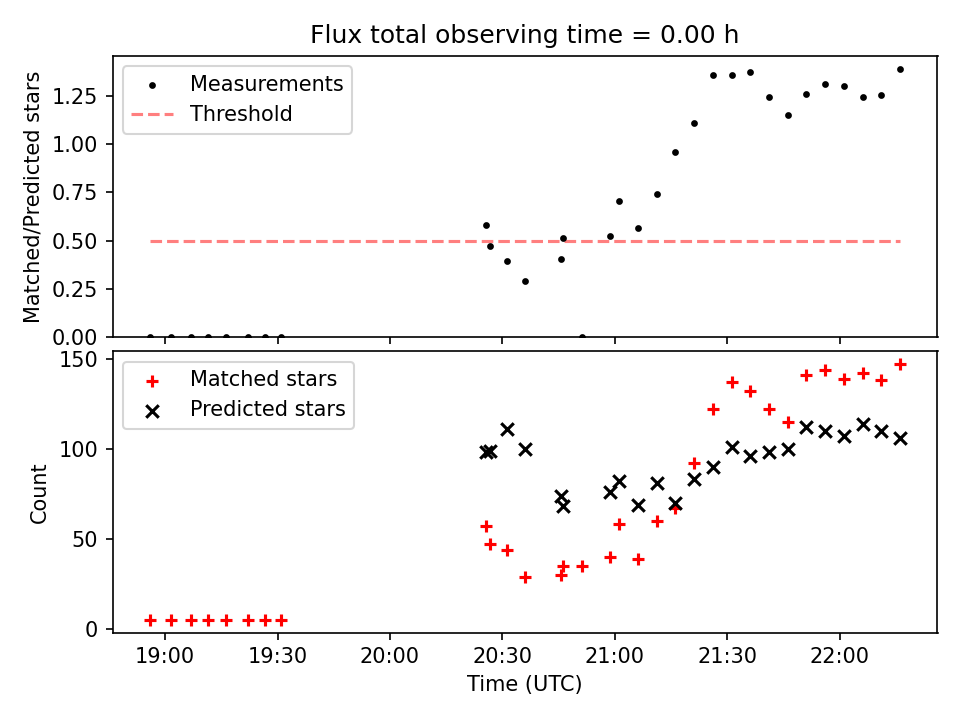 Flux total observing time = 0.00 h

Measurements
Threshold

Matched/Predicted stars

1.25
1.00
0.75
0.50
0.25
0.00

Matched stars
Predicted stars

Count

150
100
50
0

19:00
19:30
20:00
20:30
21:00
21:30
22:00

Time (UTC)